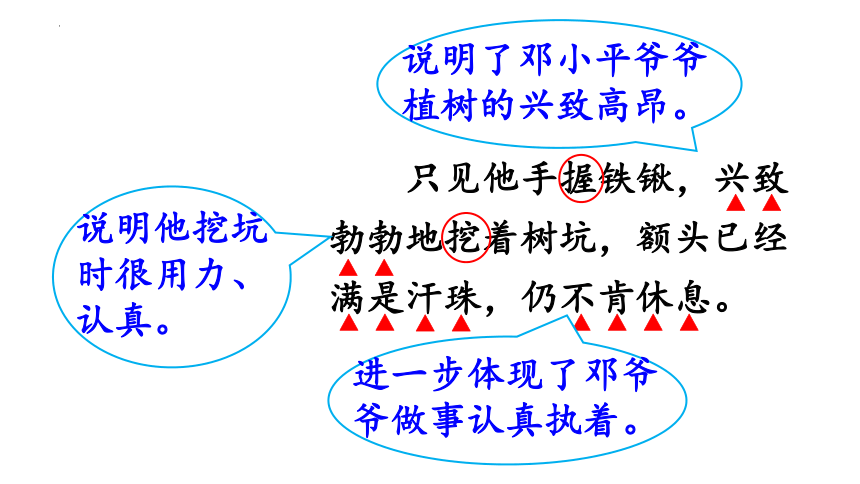 说明了邓小平爷爷植树的兴致高昂。

说明他挖坑时很用力、认真。

只见他手握铁锹，兴致勃勃地挖着树坑，额头已经满是汗珠，仍不肯休息。

进一步体现了邓爷爷做事认真执着。